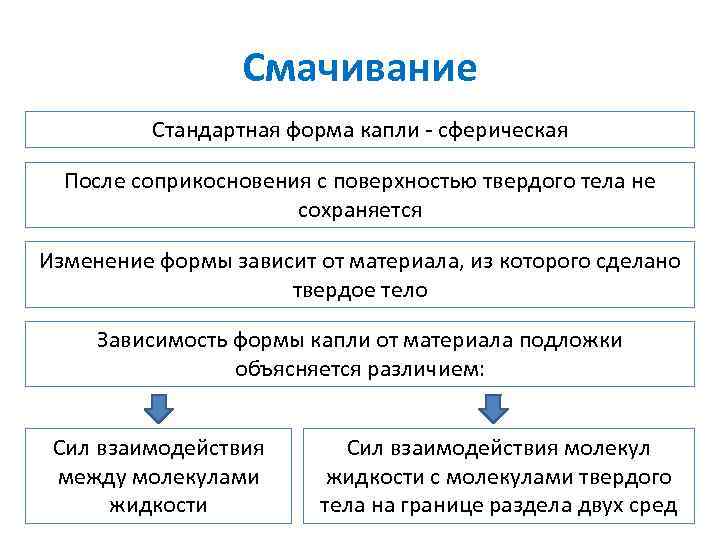 Смачивание

Стандартная форма капли - сферическая

После соприкосновения с поверхностью твердого тела не сохраняется

Изменение формы зависит от материала, из которого сделано твердое тело

Зависимость формы капли от материала подложки объясняется различием:

Сил взаимодействия между молекулами жидкости

Сил взаимодействия молекул жидкости с молекулами твердого тела на границе раздела двух сред